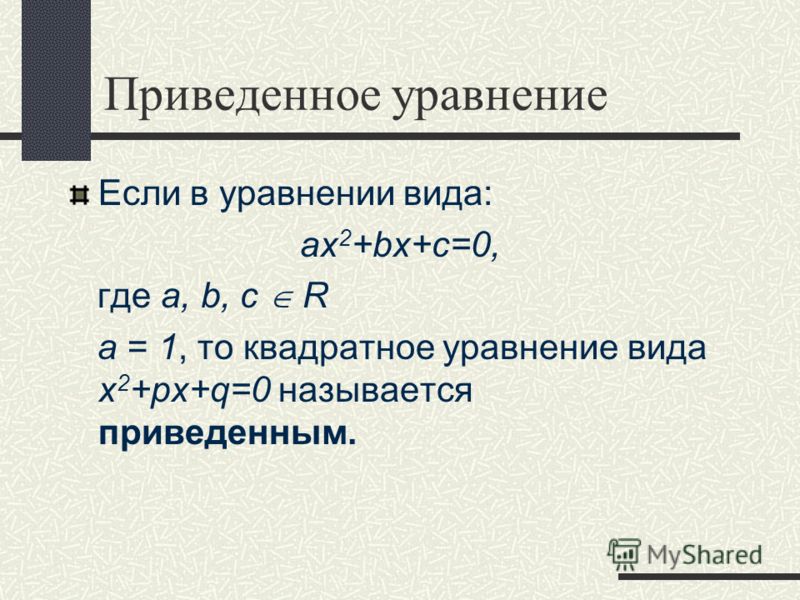 Приведенное уравнение

Если в уравнении вида:

$ax^2+bx+c=0$,

где $a, b, c \in R$

$a = 1$, то квадратное уравнение вида $x^2+px+q=0$ называется **приведенным.**

MyShared